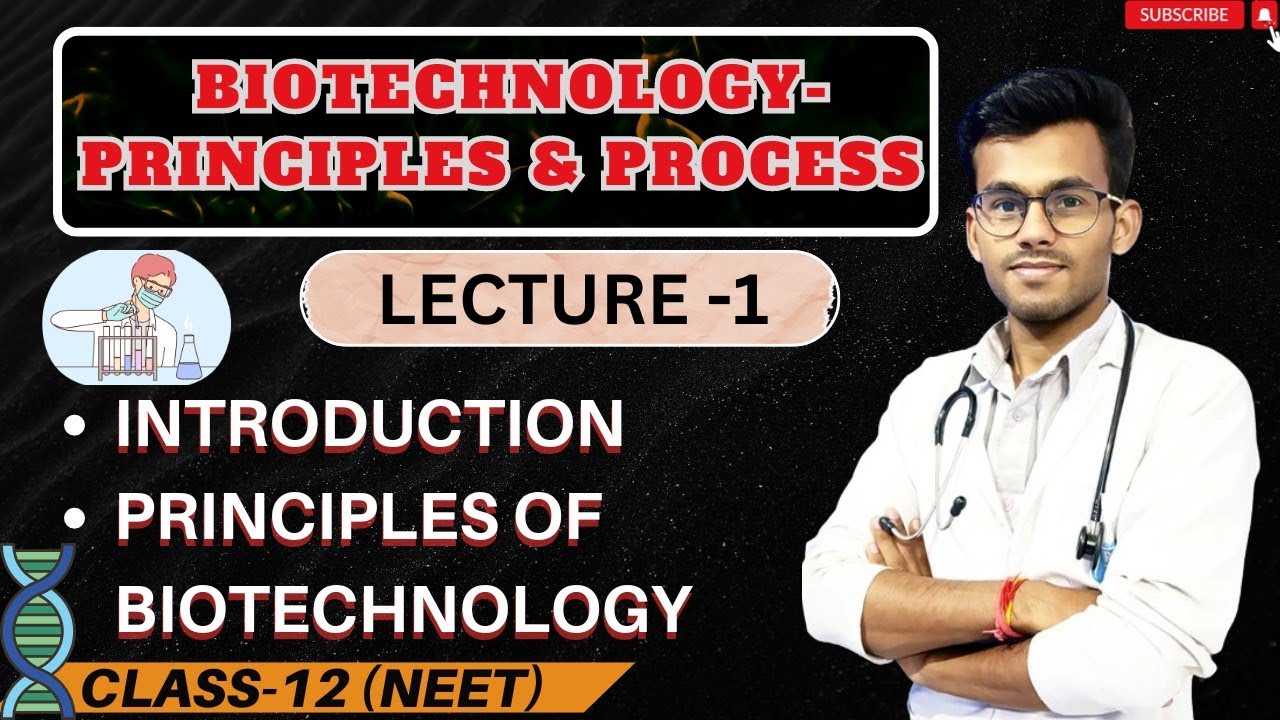 SUBSCRIBE

BIOTECHNOLOGY-
PRINCIPLES & PROCESS

LECTURE -1

• INTRODUCTION
• PRINCIPLES OF BIOTECHNOLOGY

CLASS-12 (NEET)